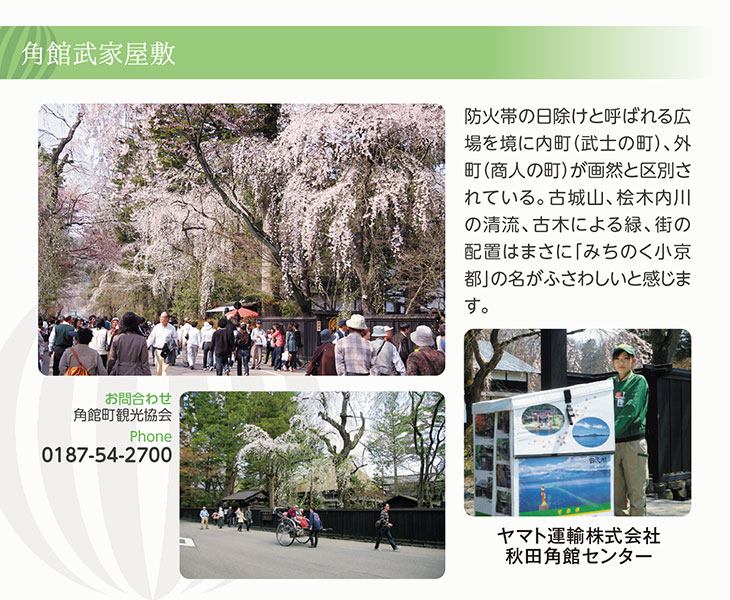 角館武家屋敷

防火帯の日除けと呼ばれる広場を境に内町(武士の町)、外町(商人の町)が画然と区別されている。古城山、桧木内川の清流、古木による緑、街の配置はまさに「みちのく小京都」の名がふさわしいと感じます。

お問合わせ
角館町観光協会
Phone
0187-54-2700

ヤマト運輸株式会社
秋田角館センター